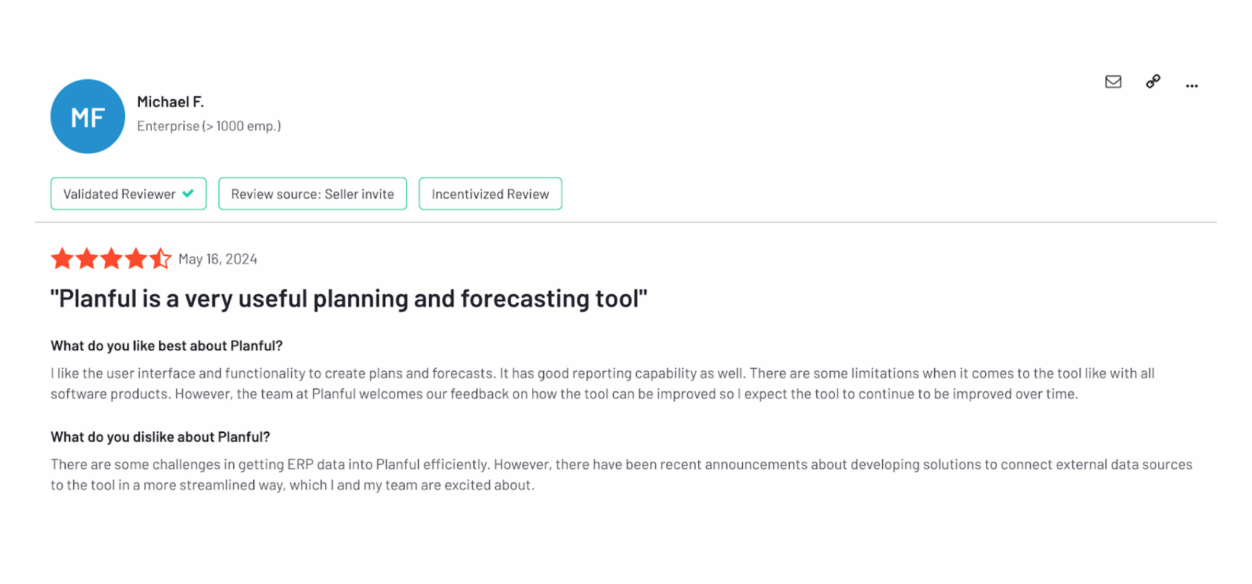 MF

Michael F.

Enterprise (> 1000 emp.)

...

Validated Reviewer

Review source: Seller invite

Incentivized Review

May 16, 2024

"Planful is a very useful planning and forecasting tool"

What do you like best about Planful?

I like the user interface and functionality to create plans and forecasts. It has good reporting capability as well. There are some limitations when it comes to the tool like with all software products. However, the team at Planful welcomes our feedback on how the tool can be improved so I expect the tool to continue to be improved over time.

What do you dislike about Planful?

There are some challenges in getting ERP data into Planful efficiently. However, there have been recent announcements about developing solutions to connect external data sources to the tool in a more streamlined way, which I and my team are excited about.